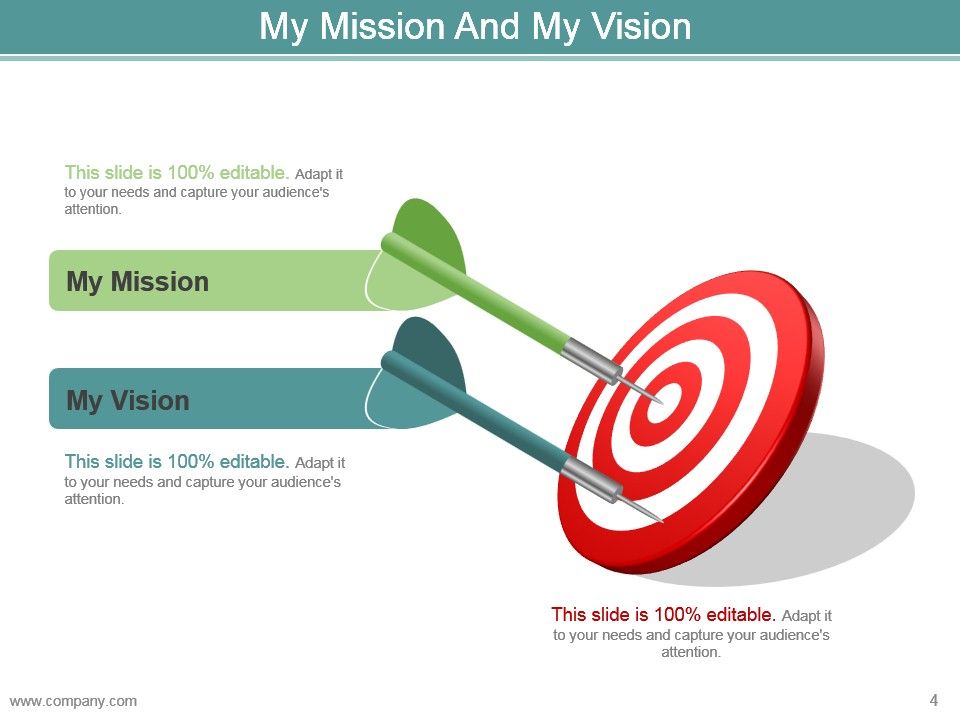 My Mission And My Vision

This slide is 100% editable. Adapt it to your needs and capture your audience's attention.

My Mission

My Vision

This slide is 100% editable. Adapt it to your needs and capture your audience's attention.

This slide is 100% editable. Adapt it to your needs and capture your audience's attention.

www.company.com

4